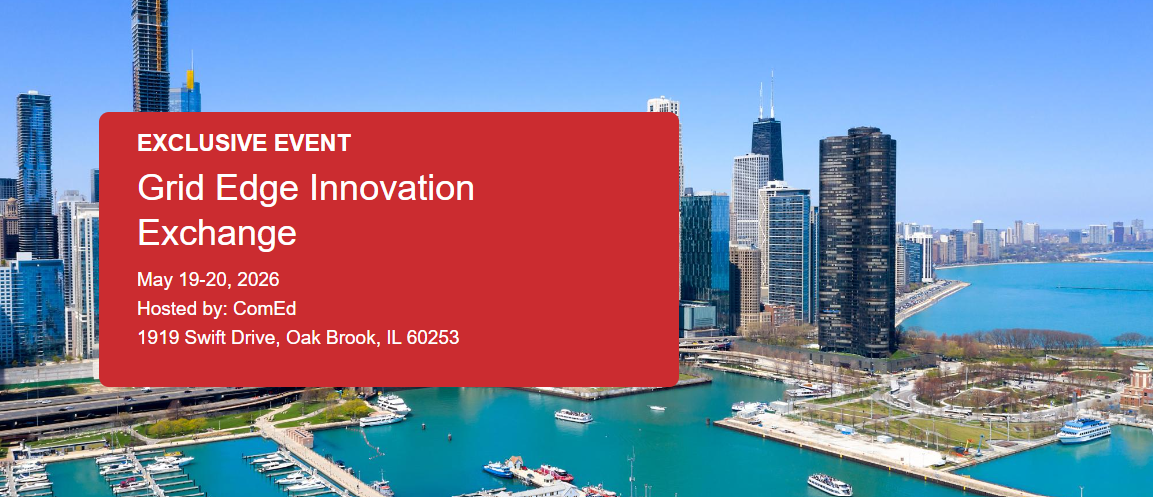 EXCLUSIVE EVENT

Grid Edge Innovation Exchange

May 19-20, 2026
Hosted by: ComEd
1919 Swift Drive, Oak Brook, IL 60253